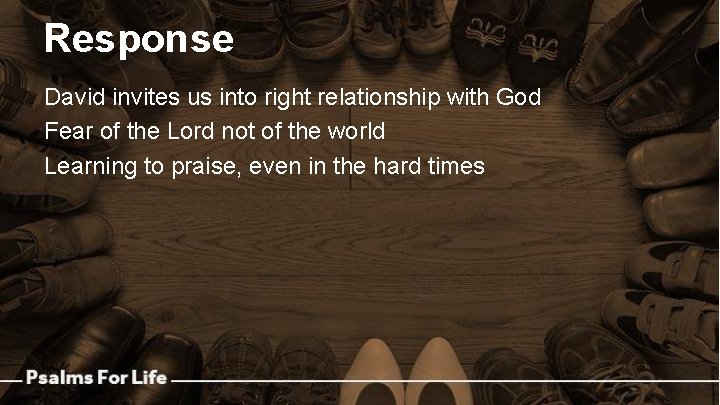 Response

David invites us into right relationship with God
Fear of the Lord not of the world
Learning to praise, even in the hard times

Psalms For Life